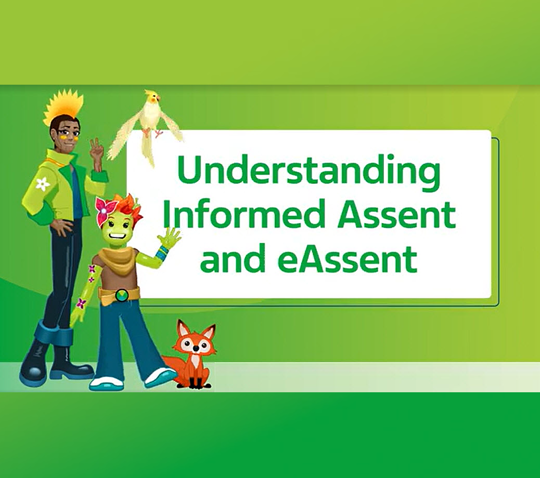 Understanding Informed Assent and eAssent